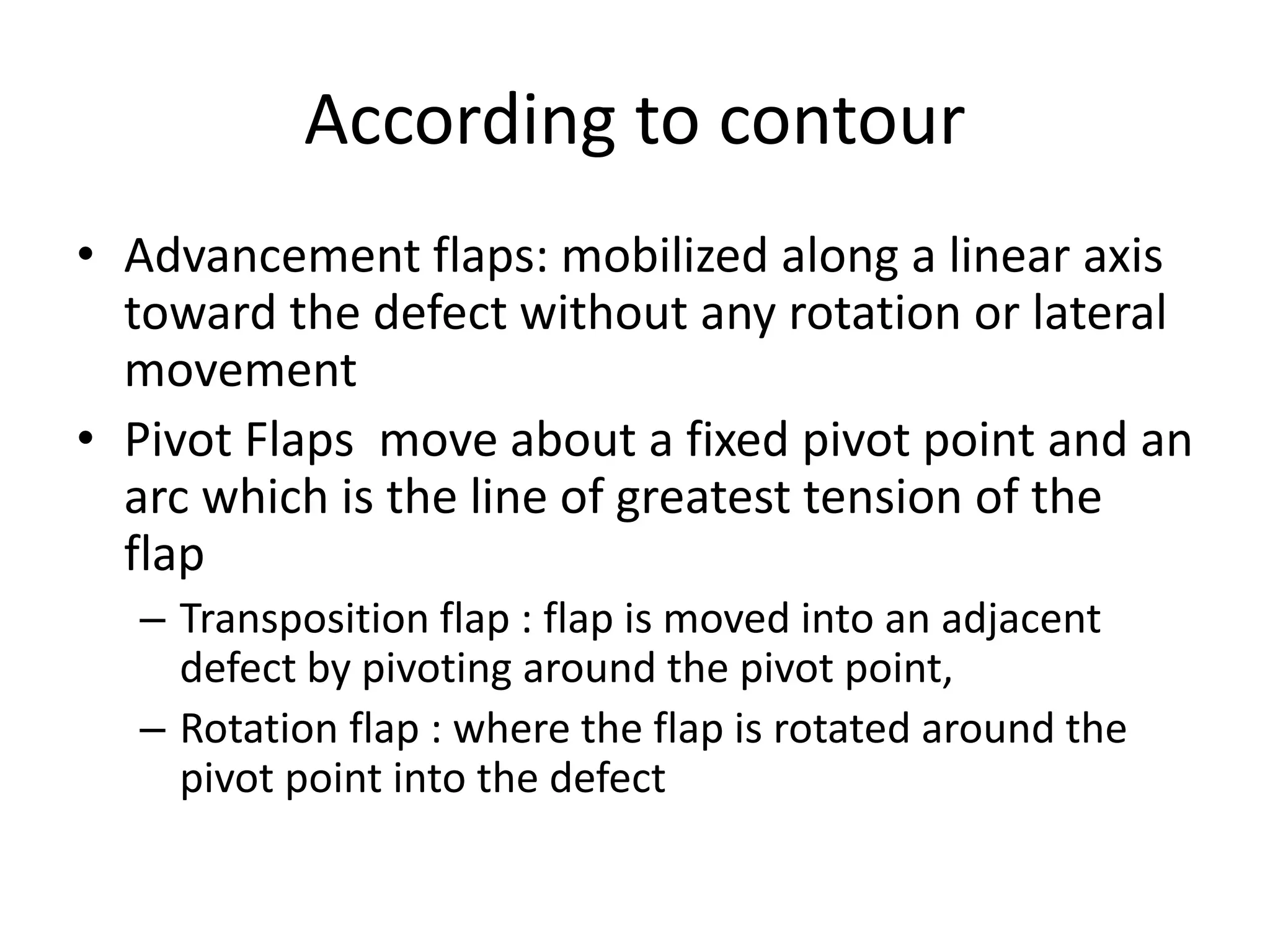 According to contour

• Advancement flaps: mobilized along a linear axis toward the defect without any rotation or lateral movement
• Pivot Flaps  move about a fixed pivot point and an arc which is the line of greatest tension of the flap
– Transposition flap : flap is moved into an adjacent defect by pivoting around the pivot point,
– Rotation flap : where the flap is rotated around the pivot point into the defect